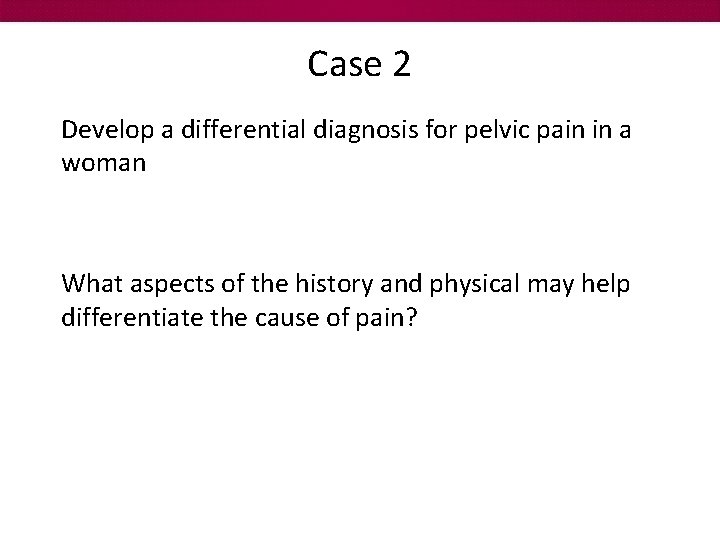 Case 2

Develop a differential diagnosis for pelvic pain in a woman

What aspects of the history and physical may help differentiate the cause of pain?